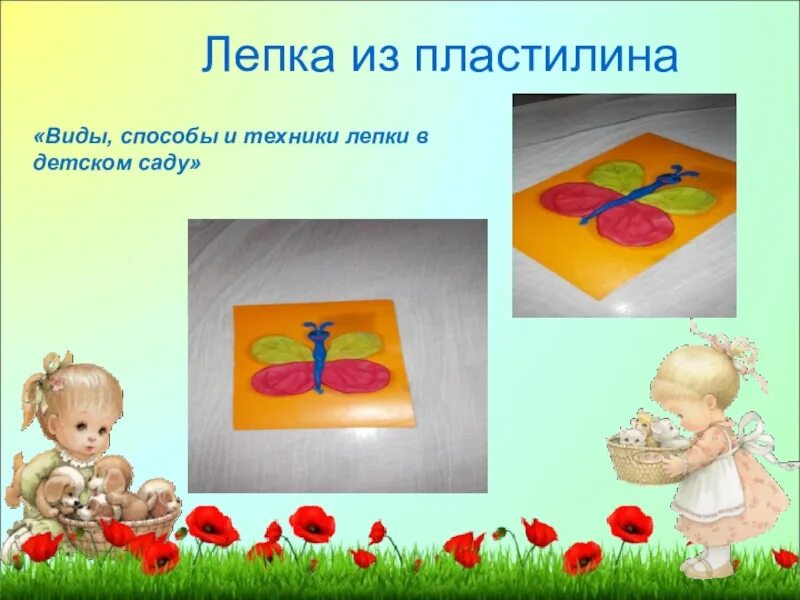 Лепка из пластилина

«Виды, способы и техники лепки в детском саду»